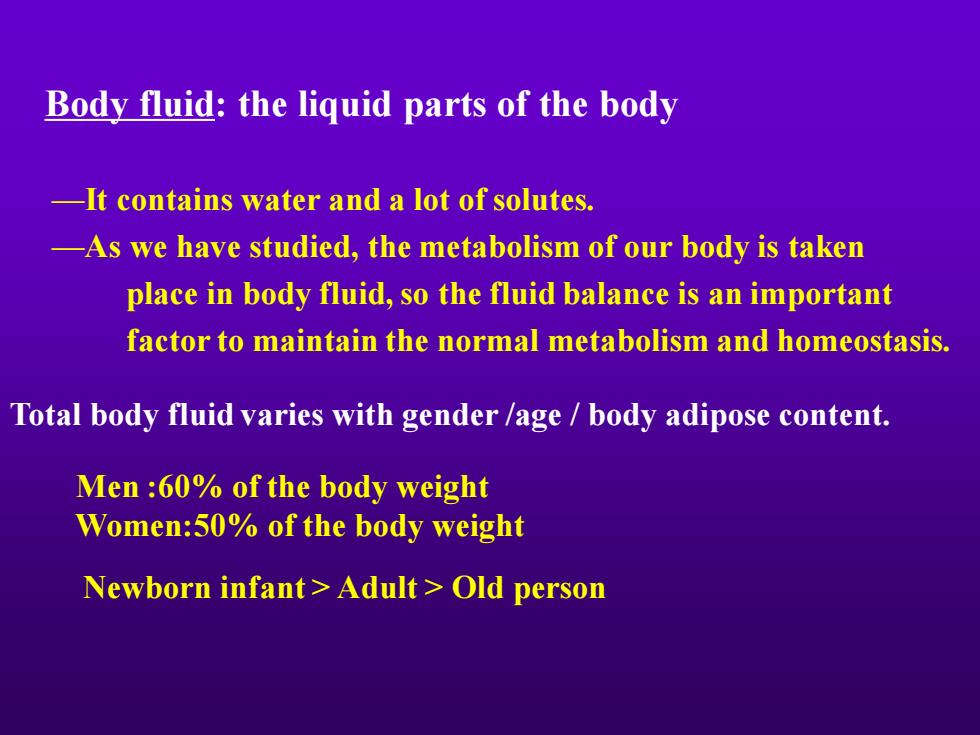 Body fluid: the liquid parts of the body

—It contains water and a lot of solutes.
—As we have studied, the metabolism of our body is taken place in body fluid, so the fluid balance is an important factor to maintain the normal metabolism and homeostasis.

Total body fluid varies with gender /age / body adipose content.

Men :60% of the body weight
Women:50% of the body weight

Newborn infant > Adult > Old person